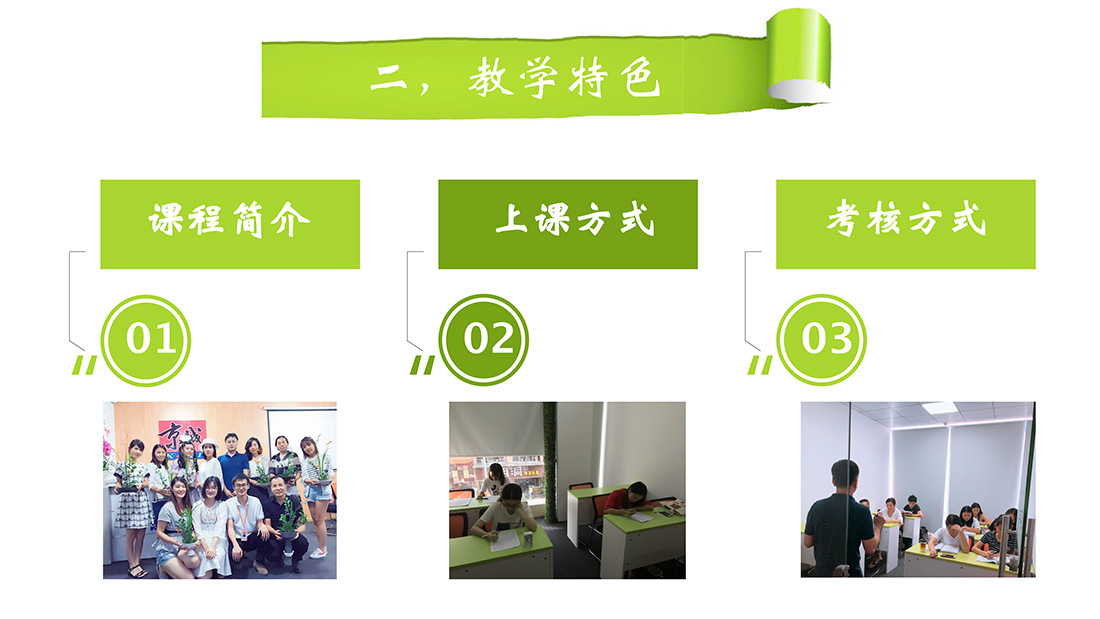 二，教学特色

课程简介

01

上课方式

02

考核方式

03